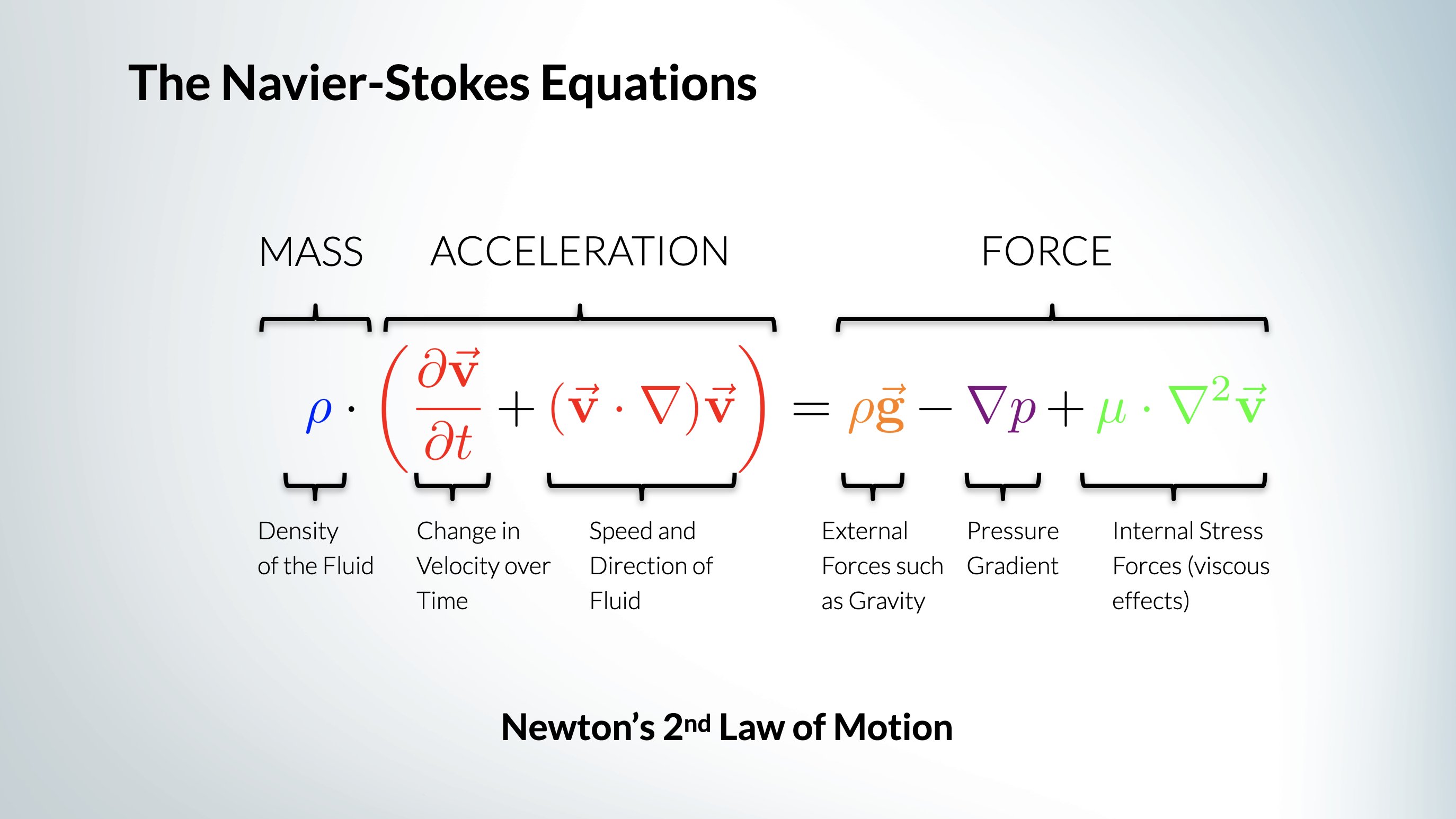 The Navier-Stokes Equations

MASS ACCELERATION FORCE

$\rho \cdot \left( \frac{\partial \vec{\mathbf{v}}}{\partial t} + (\vec{\mathbf{v}} \cdot \nabla)\vec{\mathbf{v}} \right) = \rho\vec{\mathbf{g}} - \nabla p + \mu \cdot \nabla^2 \vec{\mathbf{v}}$

Density of the Fluid

Change in Velocity over Time

Speed and Direction of Fluid

External Forces such as Gravity

Pressure Gradient

Internal Stress Forces (viscous effects)

Newton's 2nd Law of Motion